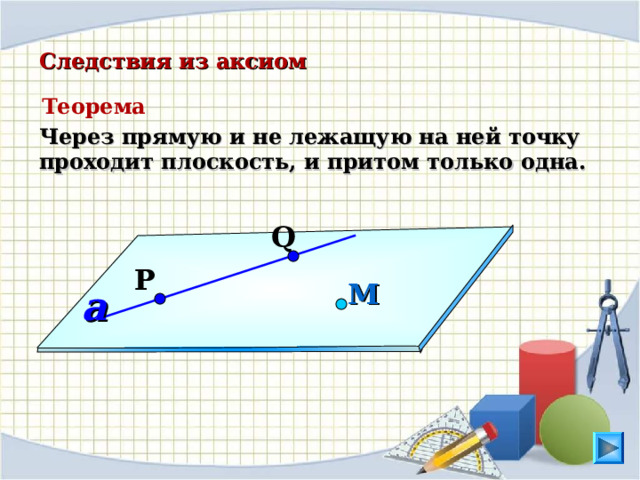 Следствия из аксиом

Теорема

Через прямую и не лежащую на ней точку проходит плоскость, и притом только одна.

Q

P

M

a